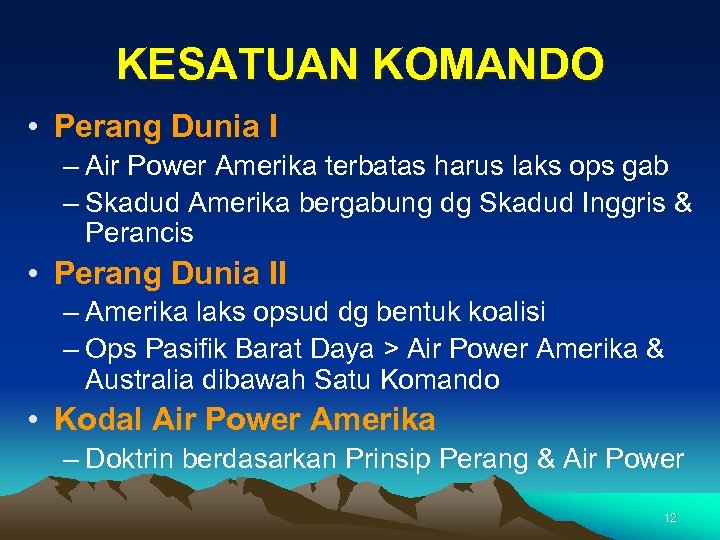 KESATUAN KOMANDO

• Perang Dunia I
– Air Power Amerika terbatas harus laks ops gab
– Skadud Amerika bergabung dg Skadud Inggris & Perancis

• Perang Dunia II
– Amerika laks opsud dg bentuk koalisi
– Ops Pasifik Barat Daya > Air Power Amerika & Australia dibawah Satu Komando

• Kodal Air Power Amerika
– Doktrin berdasarkan Prinsip Perang & Air Power

12